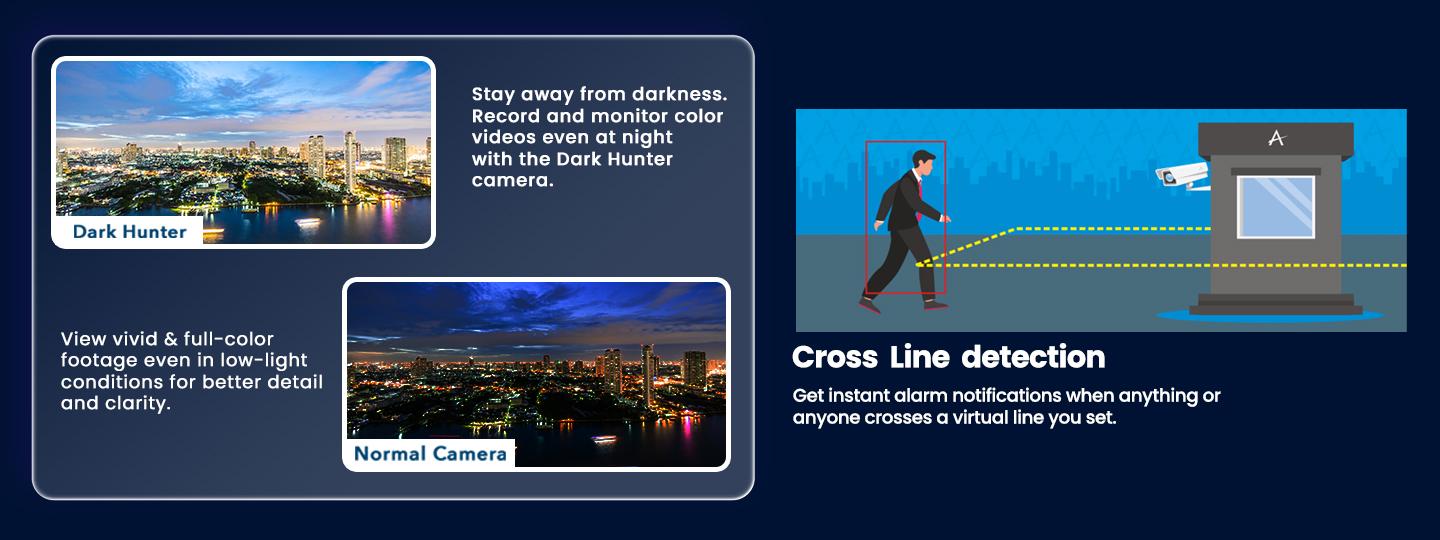 Dark Hunter

Stay away from darkness. Record and monitor color videos even at night with the Dark Hunter camera.

View vivid & full-color footage even in low-light conditions for better detail and clarity.

Normal Camera

A

Cross Line detection

Get instant alarm notifications when anything or anyone crosses a virtual line you set.